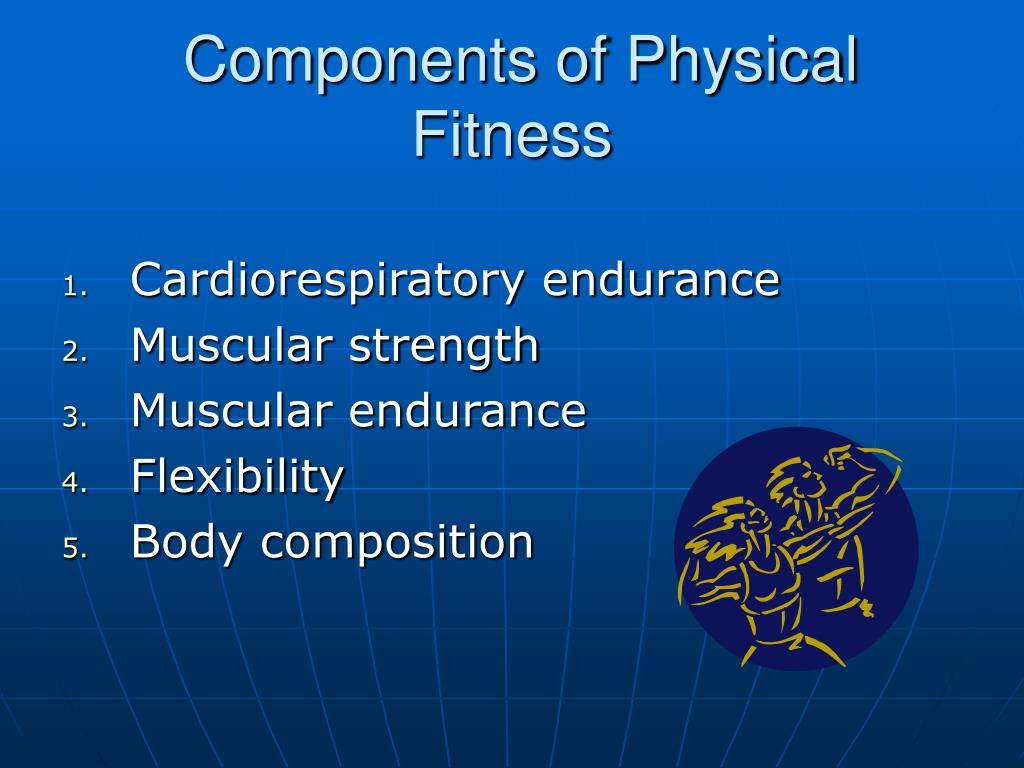 Components of Physical Fitness

1. Cardiorespiratory endurance
2. Muscular strength
3. Muscular endurance
4. Flexibility
5. Body composition